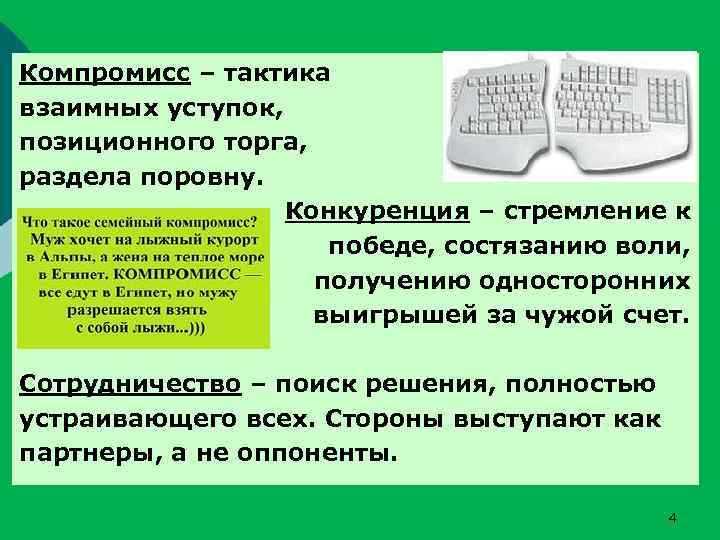 Компромисс – тактика взаимных уступок, позиционного торга, раздела поровну.

Что такое семейный компромисс? Муж хочет на лыжный курорт в Альпы, а жена на теплое море в Египет. КОМПРОМИСС — все едут в Египет, но мужу разрешается взять с собой лыжи...)))

Конкуренция – стремление к победе, состязанию воли, получению односторонних выигрышей за чужой счет.

Сотрудничество – поиск решения, полностью устраивающего всех. Стороны выступают как партнеры, а не оппоненты.

4